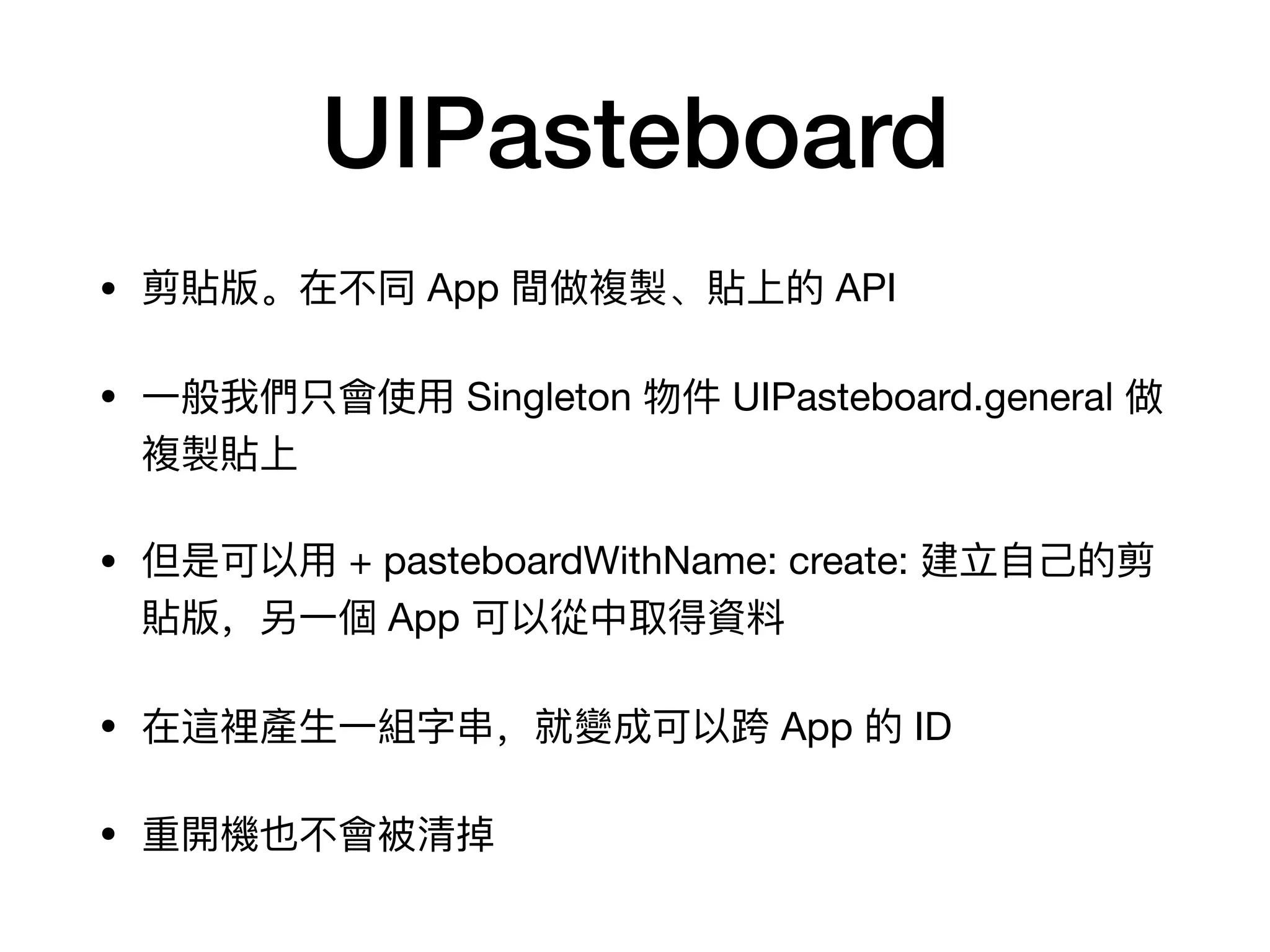 UIPasteboard

• 剪貼版。在不同 App 間做複製、貼上的 API

• 一般我們只會使用 Singleton 物件 UIPasteboard.general 做複製貼上

• 但是可以用 + pasteboardWithName: create: 建立自己的剪貼版，另一個 App 可以從中取得資料

• 在這裡產生一組字串，就變成可以跨 App 的 ID

• 重開機也不會被清掉